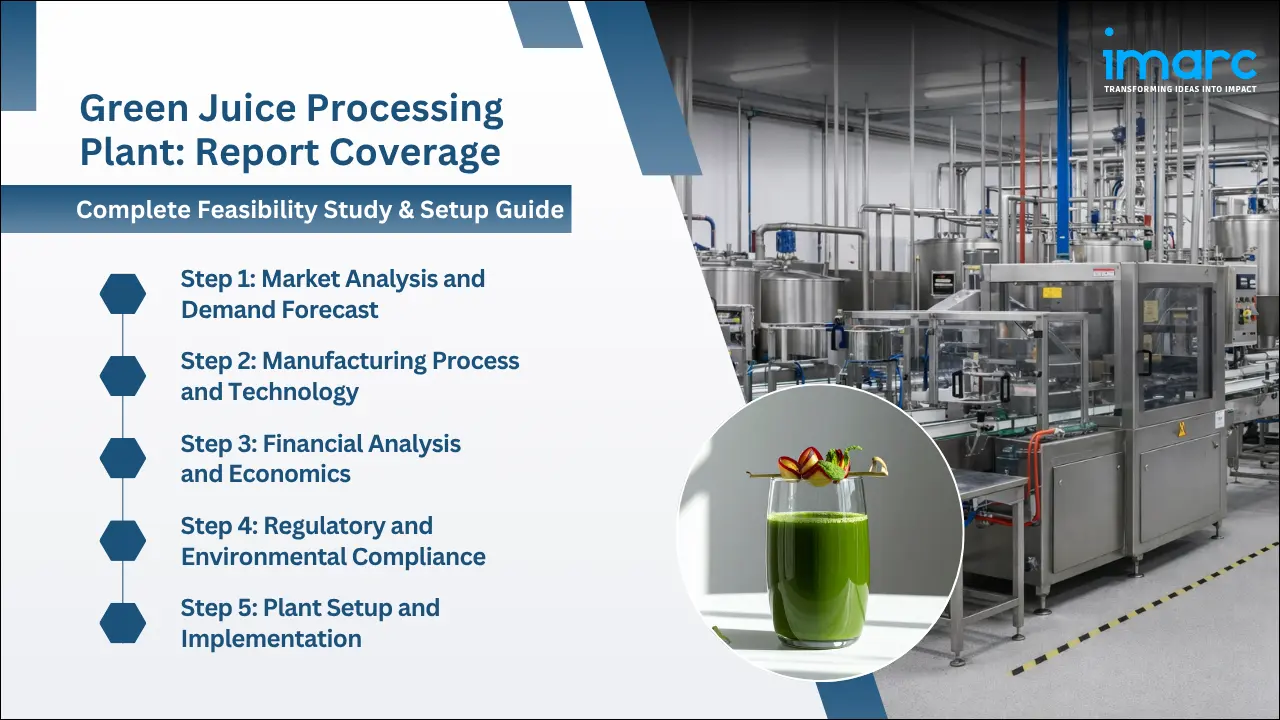 imarc
TRANSFORMING IDEAS INTO IMPACT

Green Juice Processing Plant: Report Coverage

Complete Feasibility Study & Setup Guide

Step 1: Market Analysis and Demand Forecast

Step 2: Manufacturing Process and Technology

Step 3: Financial Analysis and Economics

Step 4: Regulatory and Environmental Compliance

Step 5: Plant Setup and Implementation